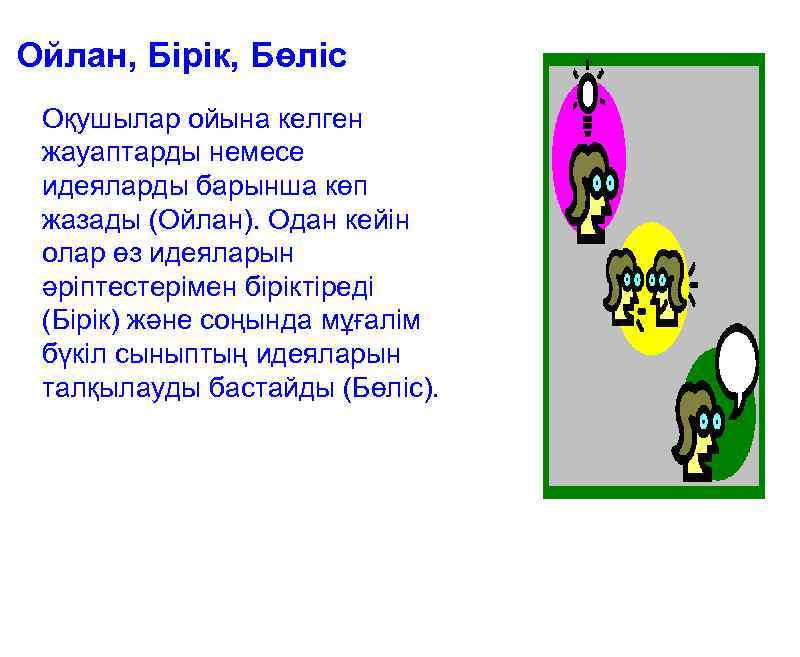 Ойлан, Бірік, Бөліс

Оқушылар ойына келген жауаптарды немесе идеяларды барынша көп жазады (Ойлан). Одан кейін олар өз идеяларын әріптестерімен біріктіреді (Бірік) және соңында мұғалім бүкіл сыныптың идеяларын талқылауды бастайды (Бөліс).